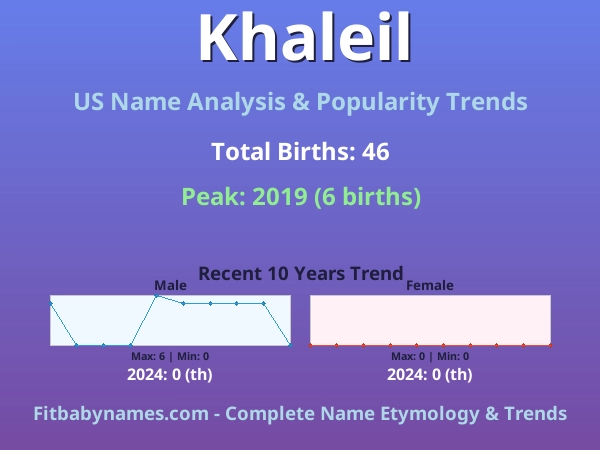 Khaleil

US Name Analysis & Popularity Trends

Total Births: 46

Peak: 2019 (6 births)

Recent 10 Years Trend

Male

Max: 6 | Min: 0

2024: 0 (th)

Female

Max: 0 | Min: 0

2024: 0 (th)

Fitbabynames.com - Complete Name Etymology & Trends